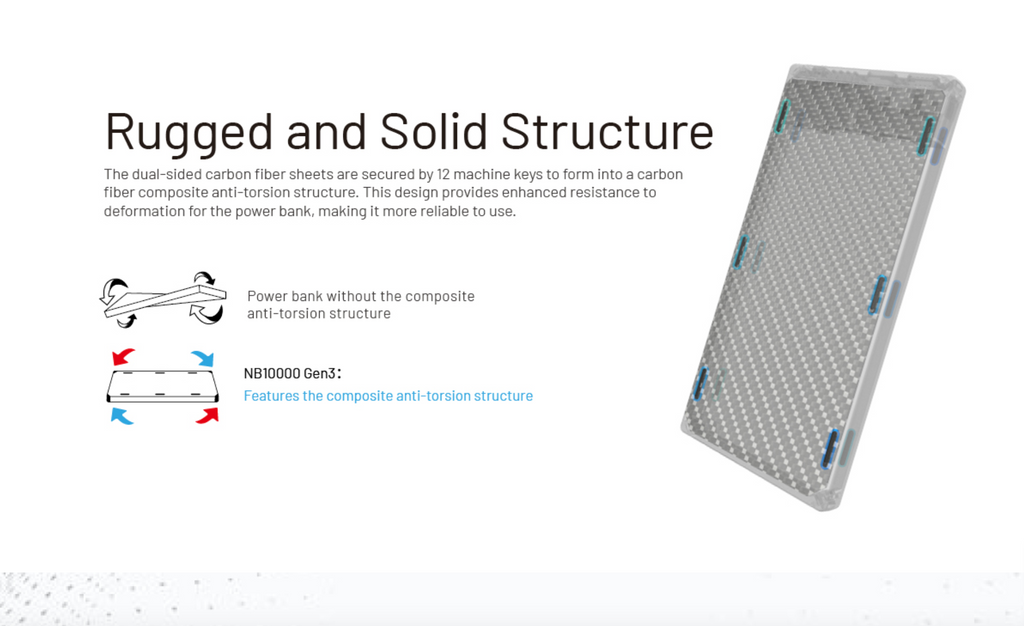 Rugged and Solid Structure

The dual-sided carbon fiber sheets are secured by 12 machine keys to form into a carbon fiber composite anti-torsion structure. This design provides enhanced resistance to deformation for the power bank, making it more reliable to use.

Power bank without the composite anti-torsion structure

NB10000 Gen3:
Features the composite anti-torsion structure